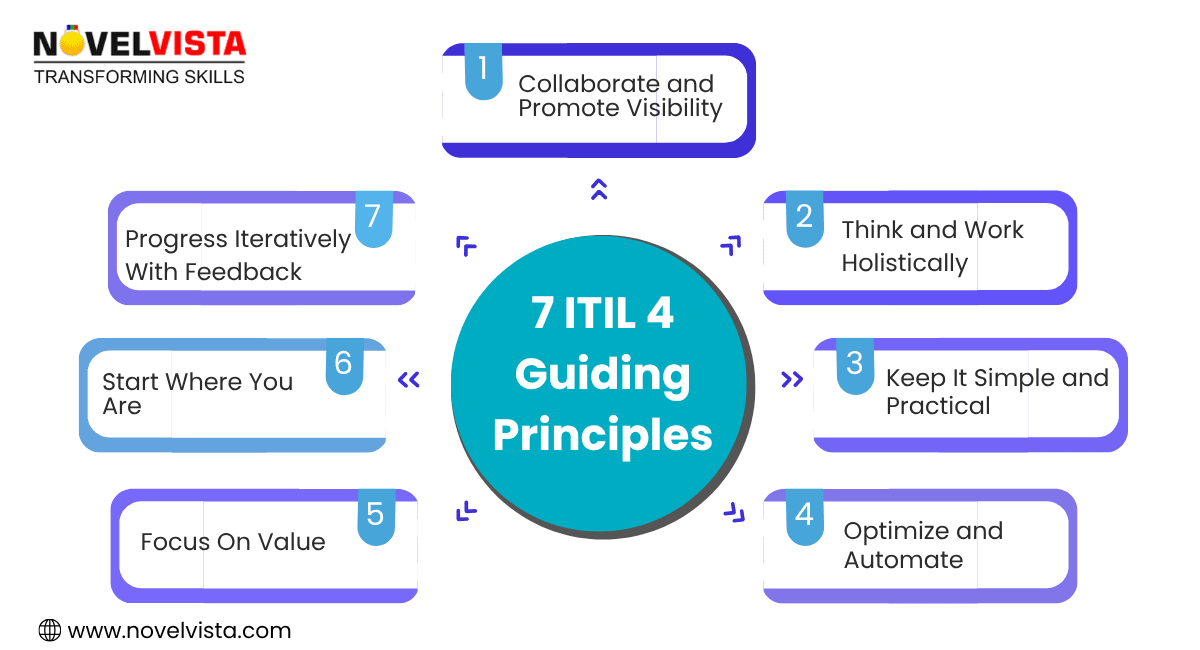 NOVELVISTA
TRANSFORMING SKILLS

7 ITIL 4 Guiding Principles

1 Collaborate and Promote Visibility

2 Think and Work Holistically

3 Keep It Simple and Practical

4 Optimize and Automate

5 Focus On Value

6 Start Where You Are

7 Progress Iteratively With Feedback

www.novelvista.com